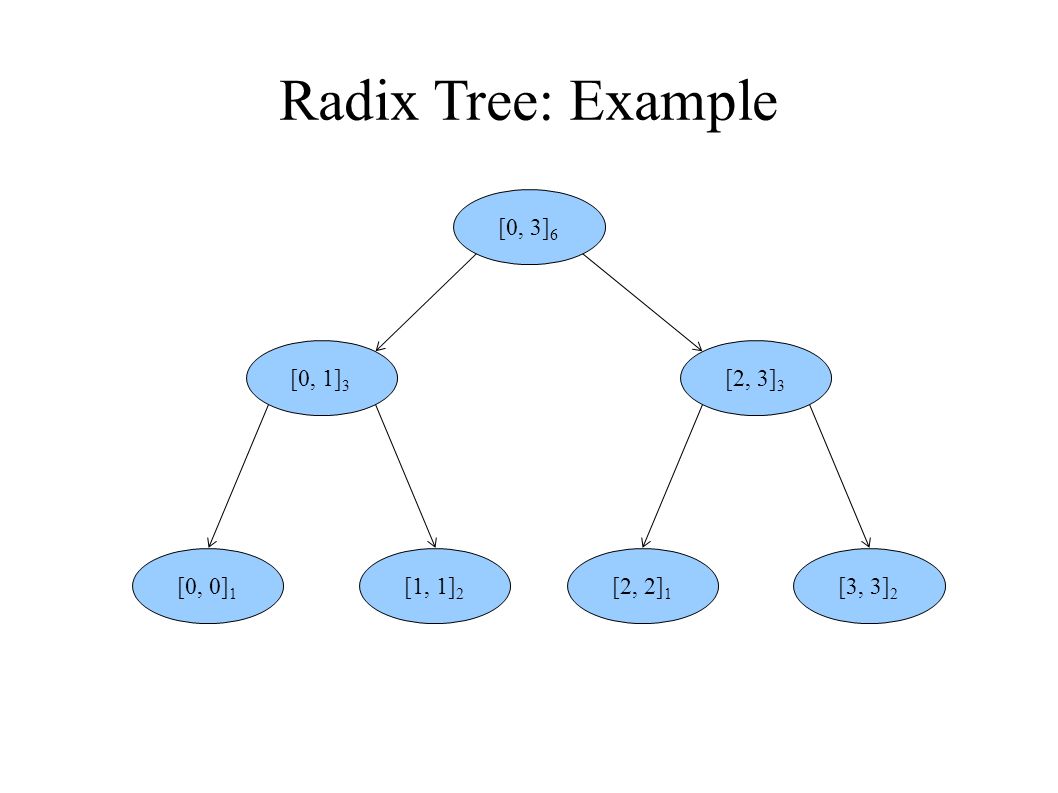 Radix Tree: Example

$[0, 3]_6$

$[0, 1]_3$

$[2, 3]_3$

$[0, 0]_1$

$[1, 1]_2$

$[2, 2]_1$

$[3, 3]_2$